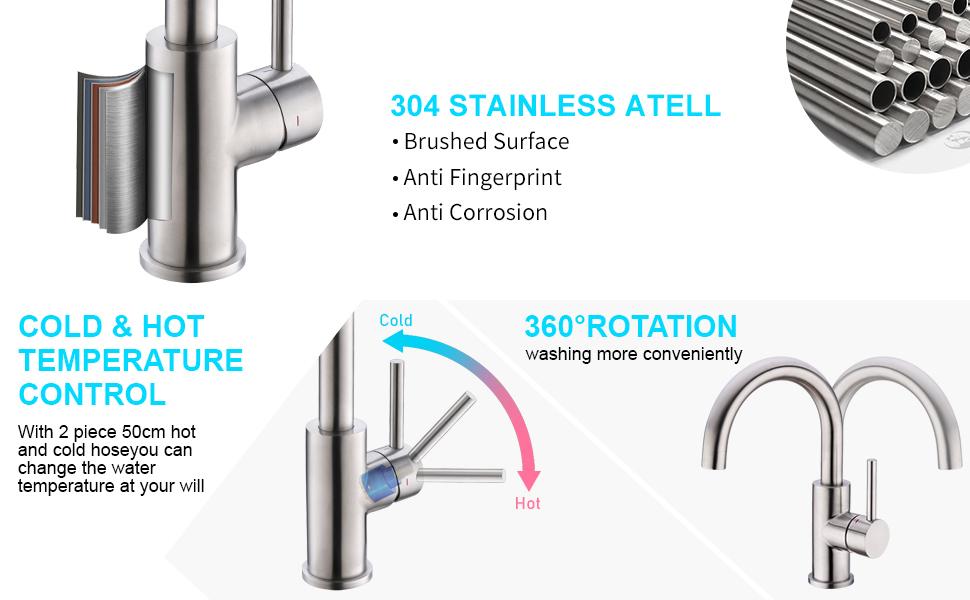 304 STAINLESS ATELL
• Brushed Surface
• Anti Fingerprint
• Anti Corrosion

COLD & HOT TEMPERATURE CONTROL
With 2 piece 50cm hot and cold hoseyou can change the water temperature at your will

Cold
Hot

360°ROTATION
washing more conveniently